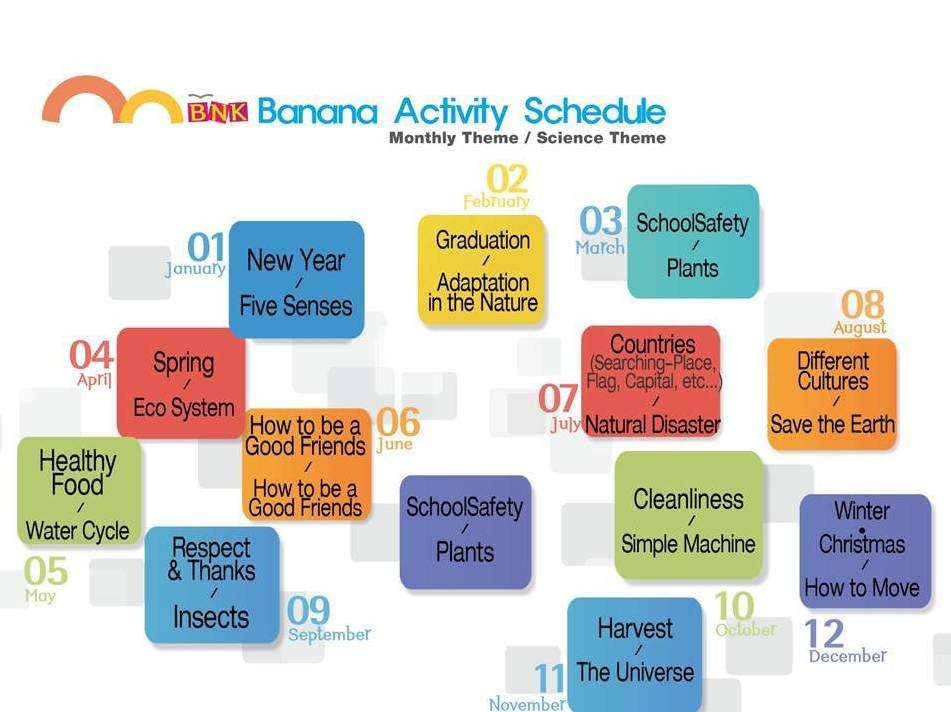 BNK Banana Activity Schedule
Monthly Theme / Science Theme

01
January
New Year
/
Five Senses

02
February
Graduation
/
Adaptation in the Nature

03
March
SchoolSafety
/
Plants

04
April
Spring
/
Eco System

05
May
Healthy Food
/
Water Cycle

06
June
How to be a Good Friends
/
How to be a Good Friends

07
July
Countries (Searching-Place, Flag, Capital, etc...)
/
Natural Disaster

08
August
Different Cultures
/
Save the Earth

09
September
Respect & Thanks
/
Insects

SchoolSafety
/
Plants

10
October
Cleanliness
/
Simple Machine

11
November
Harvest
/
The Universe

12
December
Winter
•
Christmas
/
How to Move